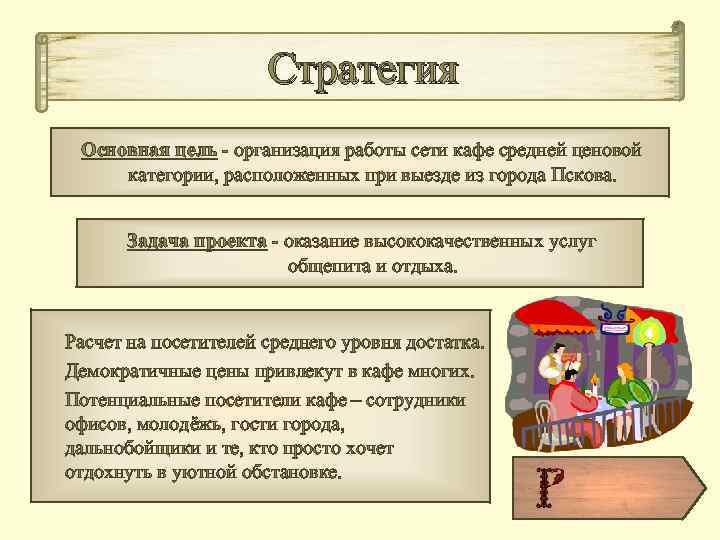 Стратегия

Основная цель - организация работы сети кафе средней ценовой категории, расположенных при выезде из города Пскова.

Задача проекта - оказание высококачественных услуг общепита и отдыха.

Расчет на посетителей среднего уровня достатка.

Демократичные цены привлекут в кафе многих.

Потенциальные посетители кафе – сотрудники офисов, молодёжь, гости города, дальнобойщики и те, кто просто хочет отдохнуть в уютной обстановке.

P